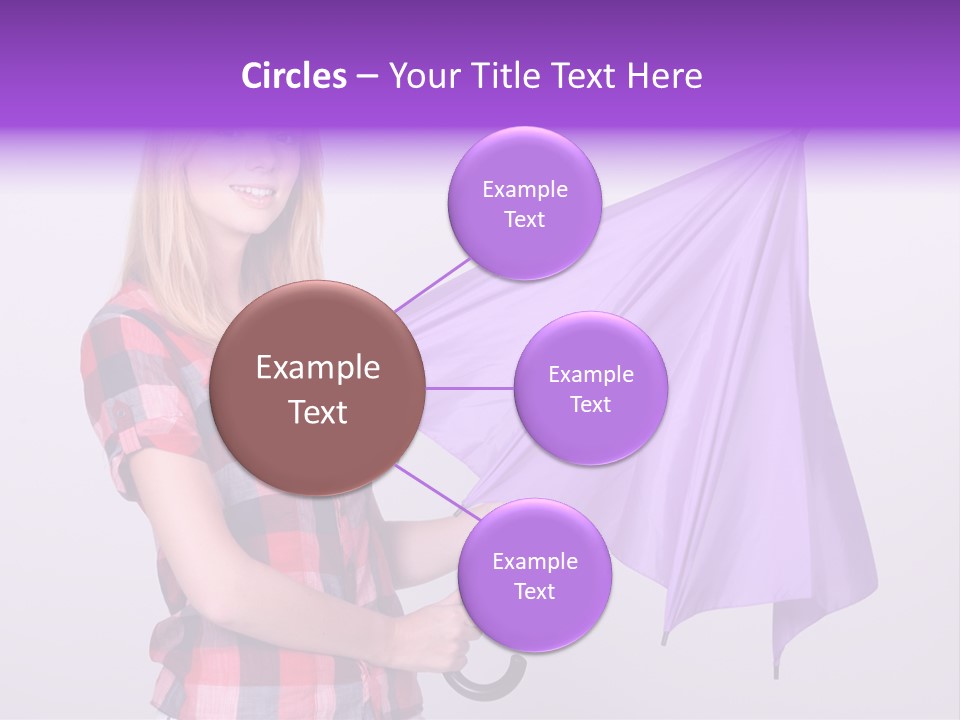 Circles – Your Title Text Here

Example Text

Example Text

Example Text

Example Text